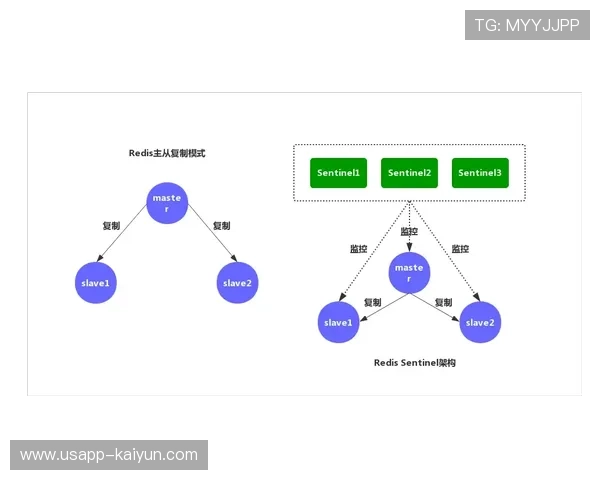 TG: MYYJJPP

Redis主从复制模式

master

复制

复制

slave1

slave2

Sentinel1

Sentinel2

Sentinel3

监控

监控

监控

master

复制

复制

slave1

slave2

Redis Sentinel架构

www.usapp-kaiyun.com